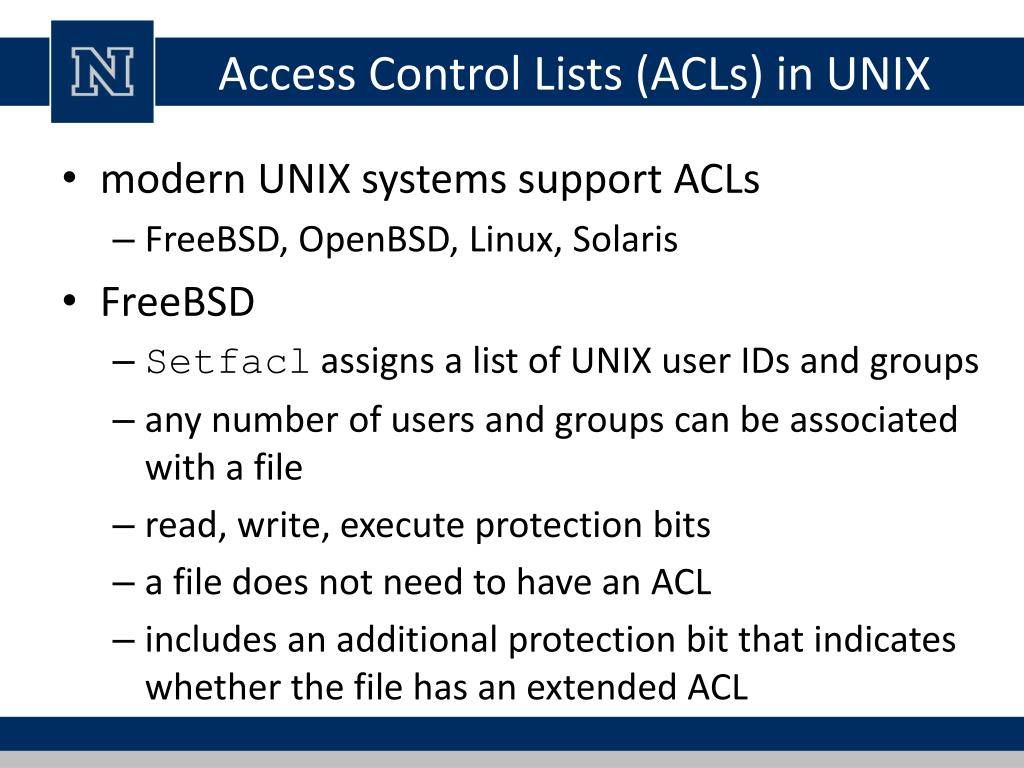 N

Access Control Lists (ACLs) in UNIX

• modern UNIX systems support ACLs
– FreeBSD, OpenBSD, Linux, Solaris
• FreeBSD
– Setfacl assigns a list of UNIX user IDs and groups
– any number of users and groups can be associated with a file
– read, write, execute protection bits
– a file does not need to have an ACL
– includes an additional protection bit that indicates whether the file has an extended ACL